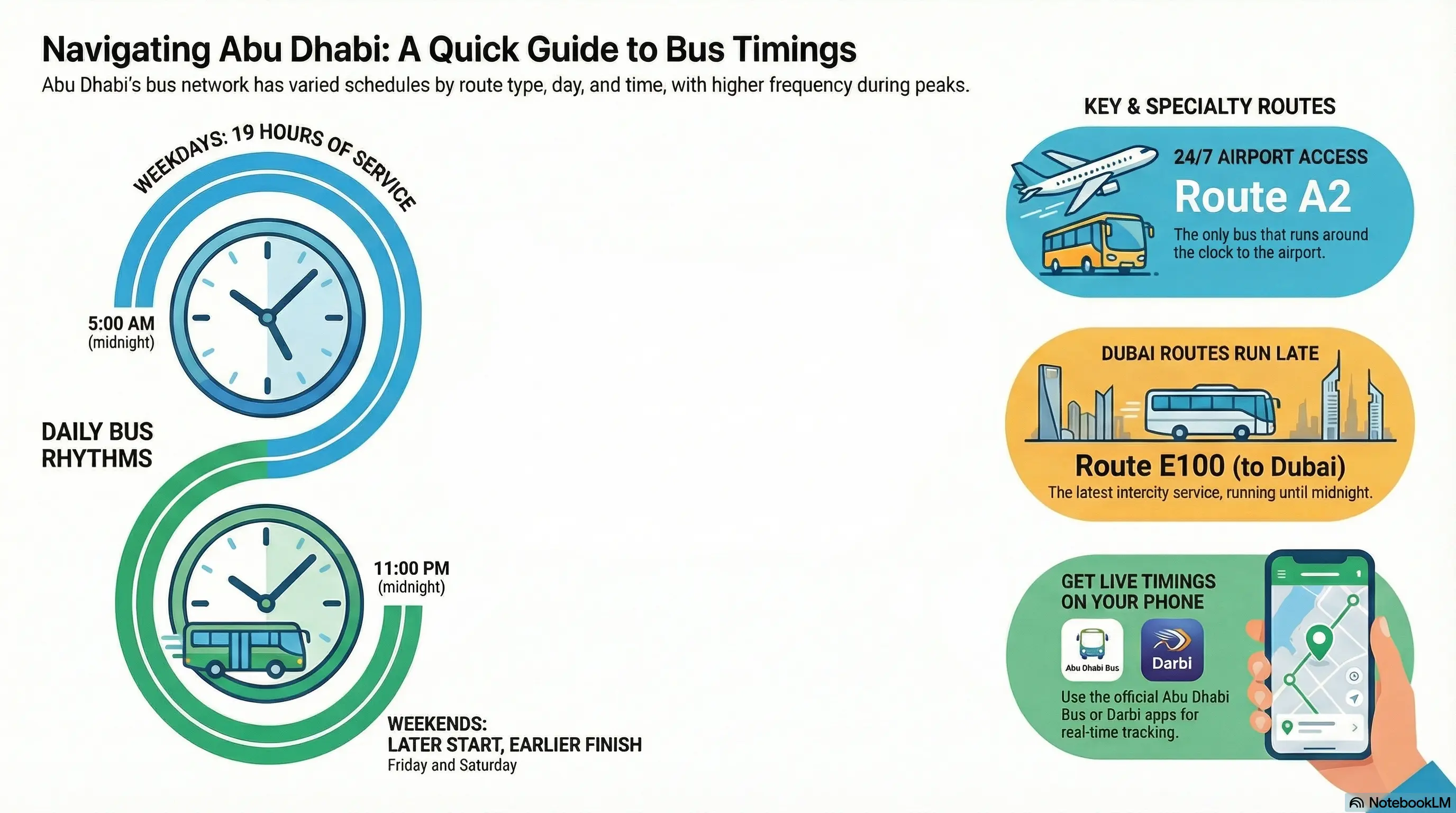 Navigating Abu Dhabi: A Quick Guide to Bus Timings

Abu Dhabi's bus network has varied schedules by route type, day, and time, with higher frequency during peaks.

WEEKDAYS: 19 HOURS OF SERVICE

5:00 AM
(midnight)

DAILY BUS RHYTHMS

11:00 PM
(midnight)

WEEKENDS:
LATER START, EARLIER FINISH
Friday and Saturday

KEY & SPECIALTY ROUTES

24/7 AIRPORT ACCESS
Route A2
The only bus that runs around the clock to the airport.

DUBAI ROUTES RUN LATE
Route E100 (to Dubai)
The latest intercity service, running until midnight.

GET LIVE TIMINGS ON YOUR PHONE
Abu Dhabi Bus
Darbi
Use the official Abu Dhabi Bus or Darbi apps for real-time tracking.

NotebookLM